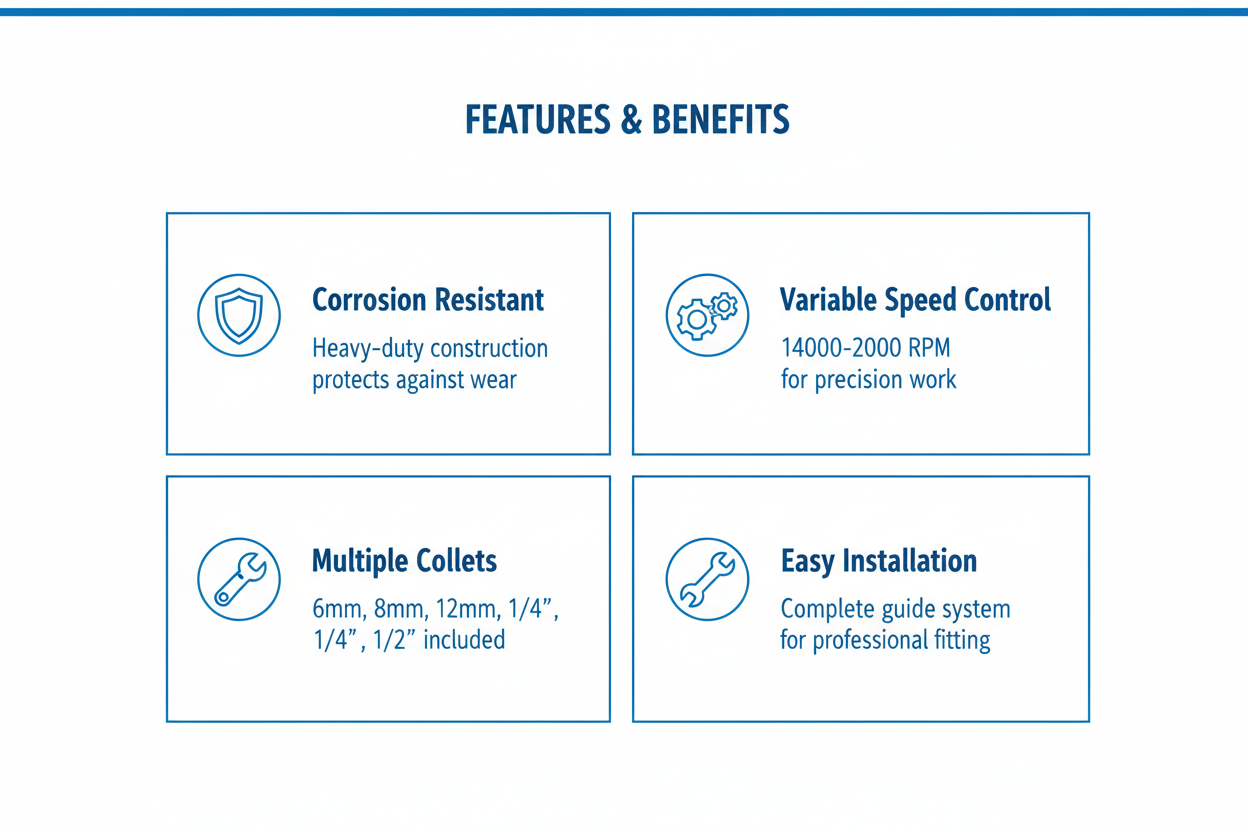 FEATURES & BENEFITS

Corrosion Resistant
Heavy-duty construction protects against wear

Variable Speed Control
14000-2000 RPM for precision work

Multiple Collets
6mm, 8mm, 12mm, 1/4”, 1/4” , 1/2” included

Easy Installation
Complete guide system for professional fitting